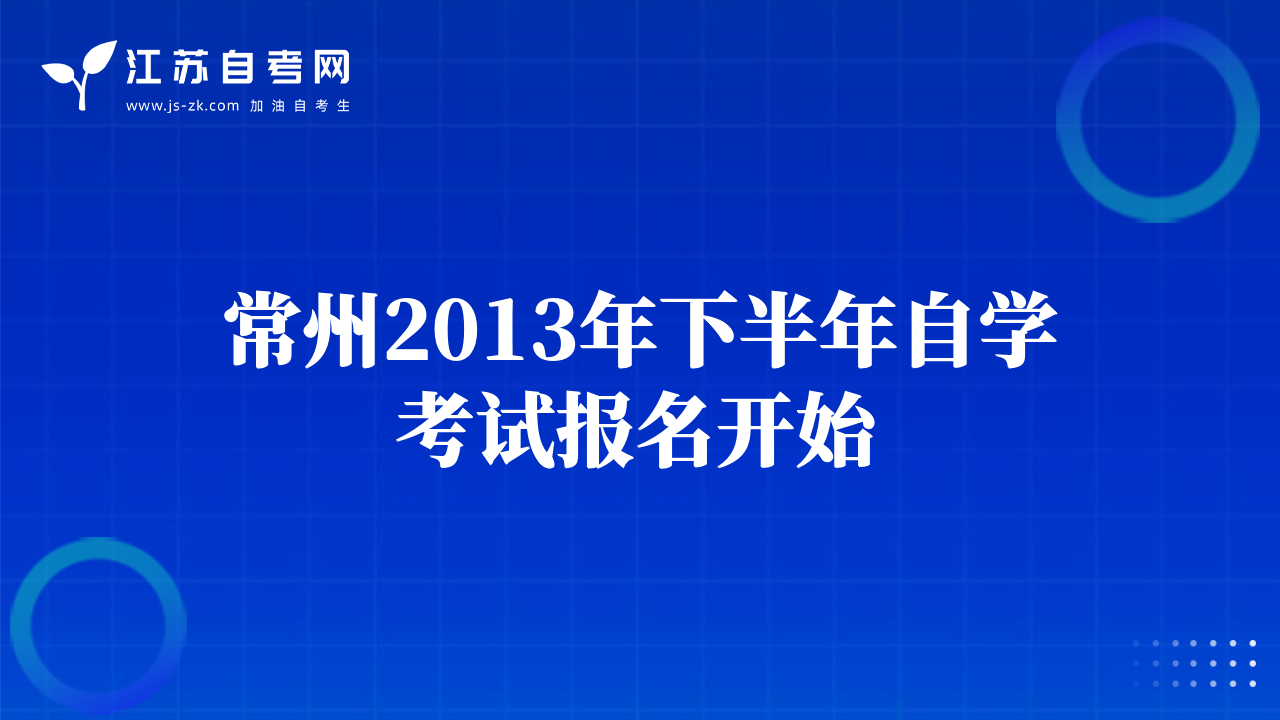 江苏自考网
www.js-zk.com 加油自考生

常州2013年下半年自学考试报名开始